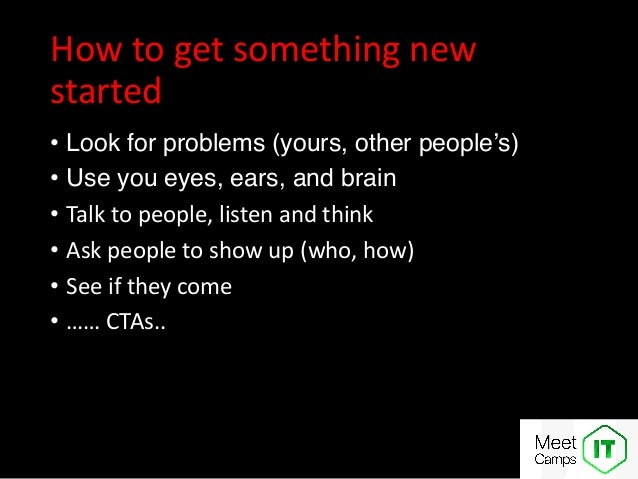 How to get something new started

• Look for problems (yours, other people's)
• Use you eyes, ears, and brain
• Talk to people, listen and think
• Ask people to show up (who, how)
• See if they come
• …… CTAs..

Meet Camps IT